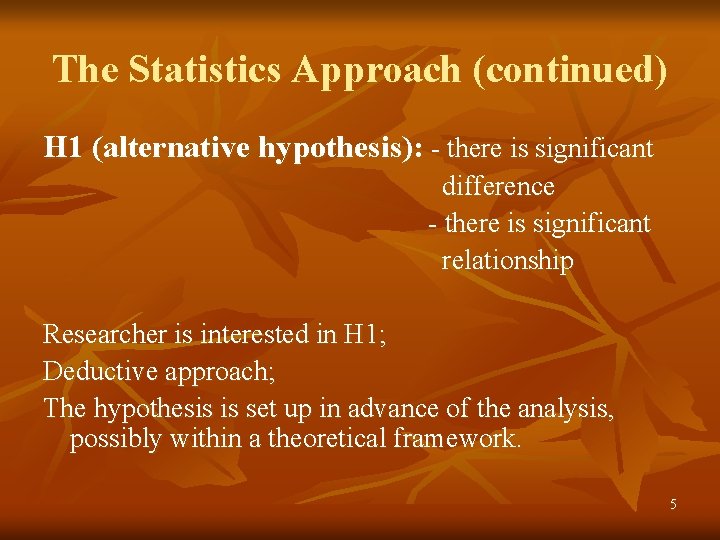 The Statistics Approach (continued)

H1 (alternative hypothesis): - there is significant difference
- there is significant relationship

Researcher is interested in H1;
Deductive approach;
The hypothesis is set up in advance of the analysis, possibly within a theoretical framework.

5